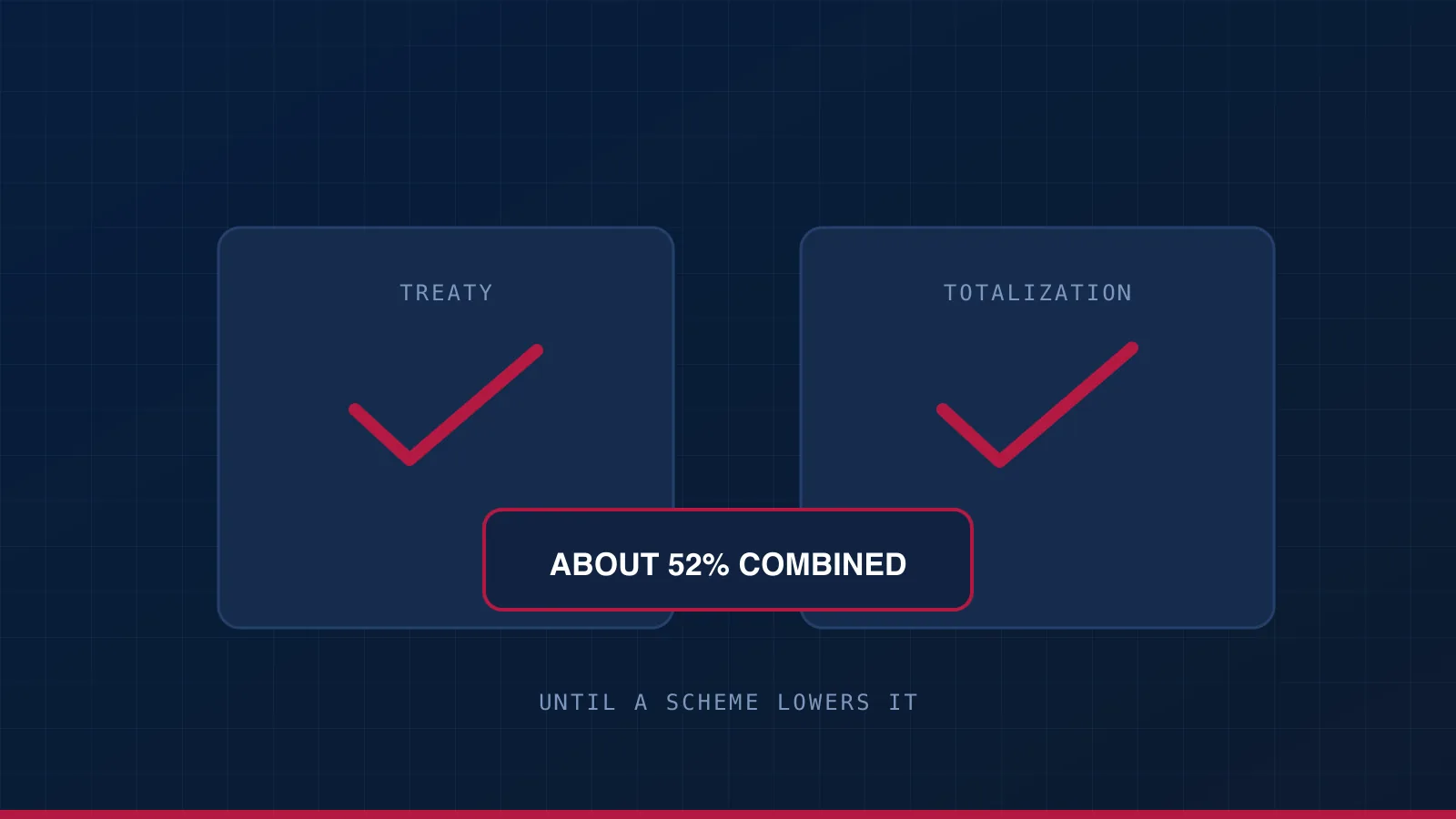 TREATY

TOTALIZATION

ABOUT 52% COMBINED

UNTIL A SCHEME LOWERS IT